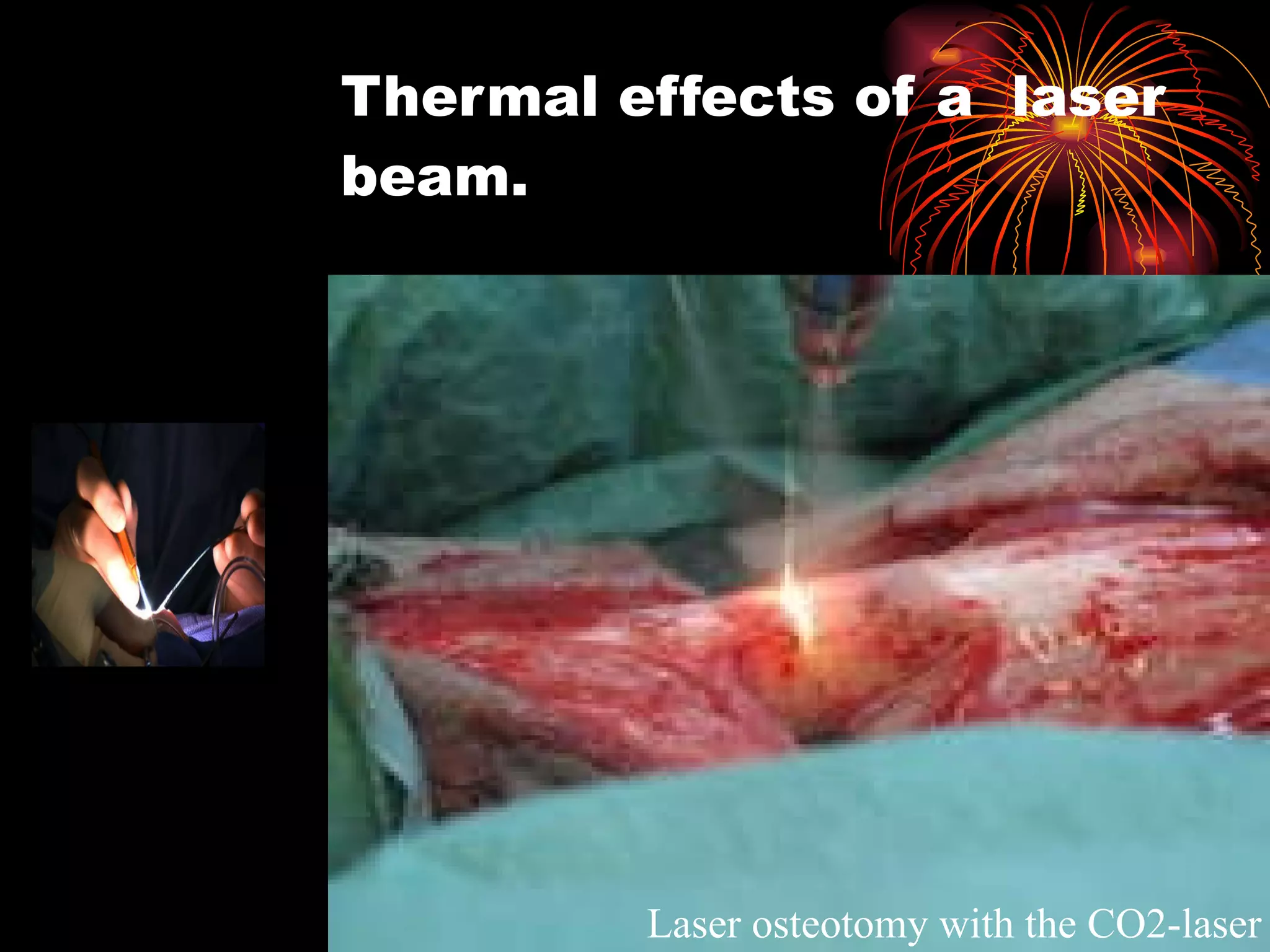 Thermal effects of a laser beam.

Laser osteotomy with the CO2-laser